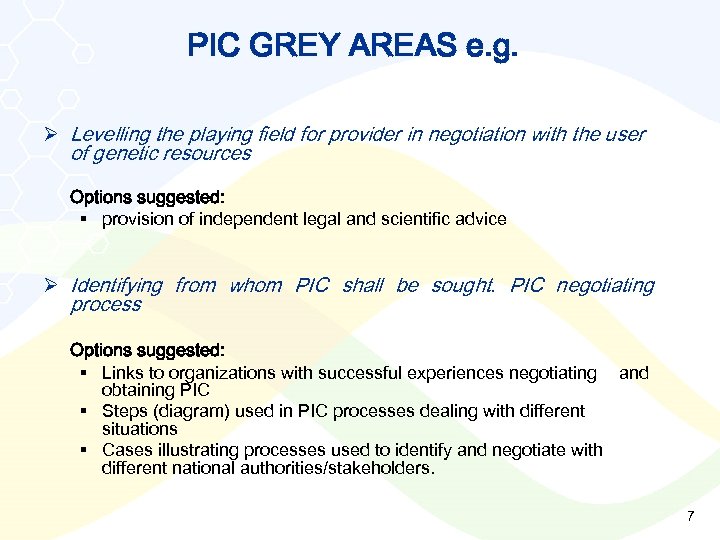 PIC GREY AREAS e.g.

➢ Levelling the playing field for provider in negotiation with the user of genetic resources

Options suggested:
▪ provision of independent legal and scientific advice

➢ Identifying from whom PIC shall be sought. PIC negotiating process

Options suggested:
▪ Links to organizations with successful experiences negotiating and obtaining PIC
▪ Steps (diagram) used in PIC processes dealing with different situations
▪ Cases illustrating processes used to identify and negotiate with different national authorities/stakeholders.

7